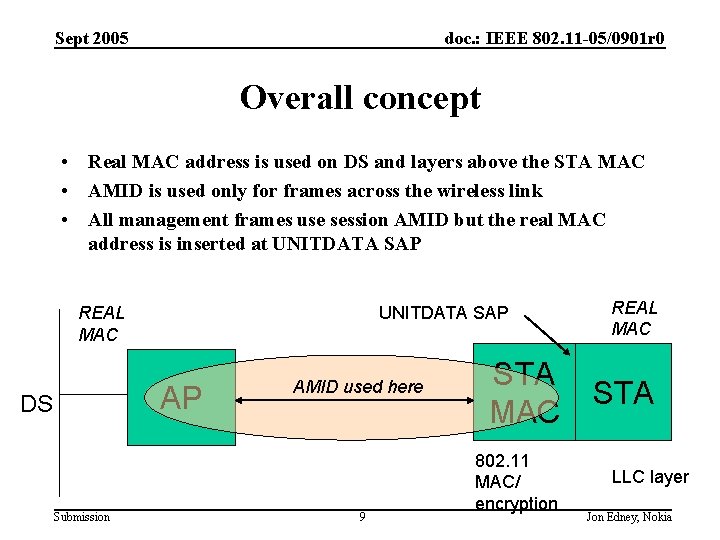 Sept 2005

doc.: IEEE 802.11-05/0901r0

Overall concept

• Real MAC address is used on DS and layers above the STA MAC
• AMID is used only for frames across the wireless link
• All management frames use session AMID but the real MAC address is inserted at UNITDATA SAP

REAL MAC

UNITDATA SAP

REAL MAC

DS

AP

AMID used here

STA MAC

STA

802.11 MAC/ encryption

LLC layer

Submission

9

Jon Edney, Nokia